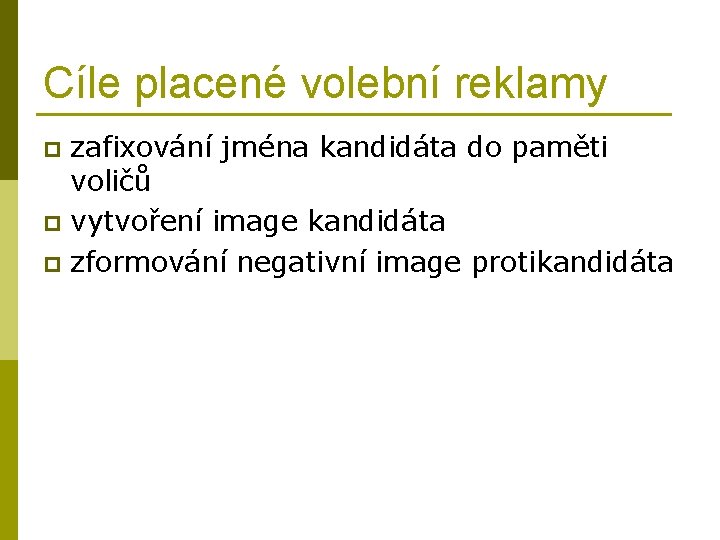 Cíle placené volební reklamy

- zafixování jména kandidáta do paměti voličů
- vytvoření image kandidáta
- zformování negativní image protikandidáta